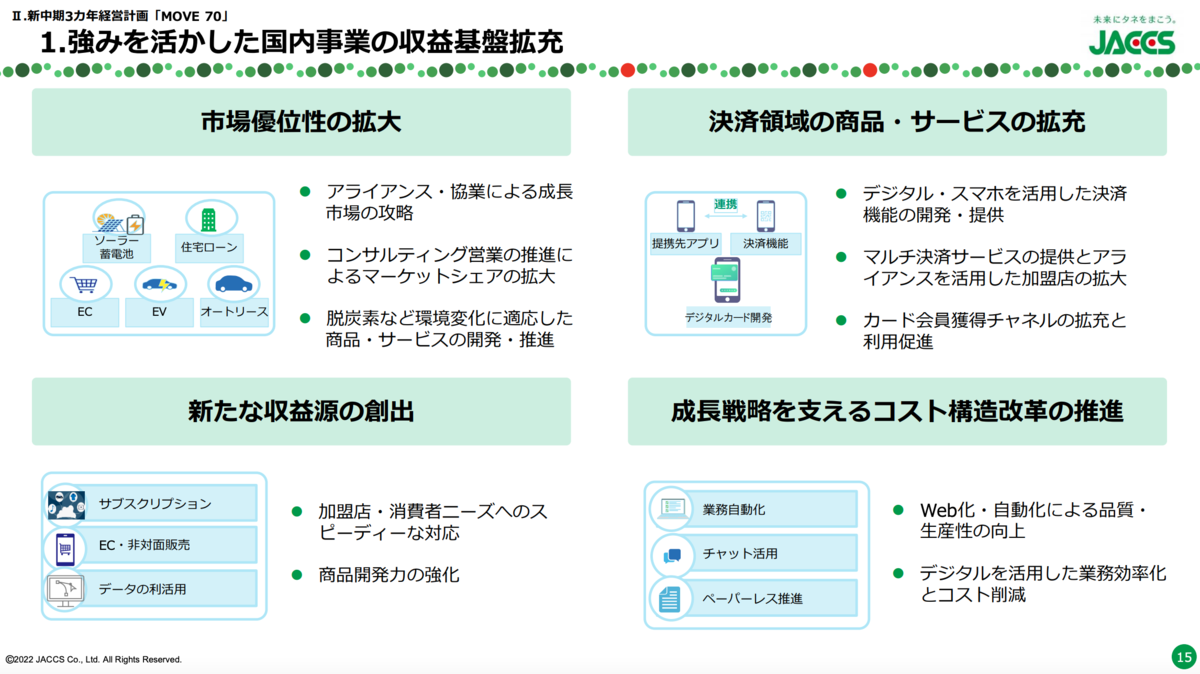 Ⅱ.新中期3カ年経営計画「MOVE 70」
1.強みを活かした国内事業の収益基盤拡充

未来にタネをまこう。
JACCS

市場優位性の拡大

ソーラー蓄電池
住宅ローン
EC
EV
オートリース

● アライアンス・協業による成長市場の攻略
● コンサルティング営業の推進によるマーケットシェアの拡大
● 脱炭素など環境変化に適応した商品・サービスの開発・推進

決済領域の商品・サービスの拡充

連携
提携先アプリ
決済機能
デジタルカード開発

● デジタル・スマホを活用した決済機能の開発・提供
● マルチ決済サービスの提供とアライアンスを活用した加盟店の拡大
● カード会員獲得チャネルの拡充と利用促進

新たな収益源の創出

サブスクリプション
EC・非対面販売
データの利活用

● 加盟店・消費者ニーズへのスピーディーな対応
● 商品開発力の強化

成長戦略を支えるコスト構造改革の推進

業務自動化
チャット活用
ペーパーレス推進

● Web化・自動化による品質・生産性の向上
● デジタルを活用した業務効率化とコスト削減

©2022 JACCS Co., Ltd. All Rights Reserved.
15